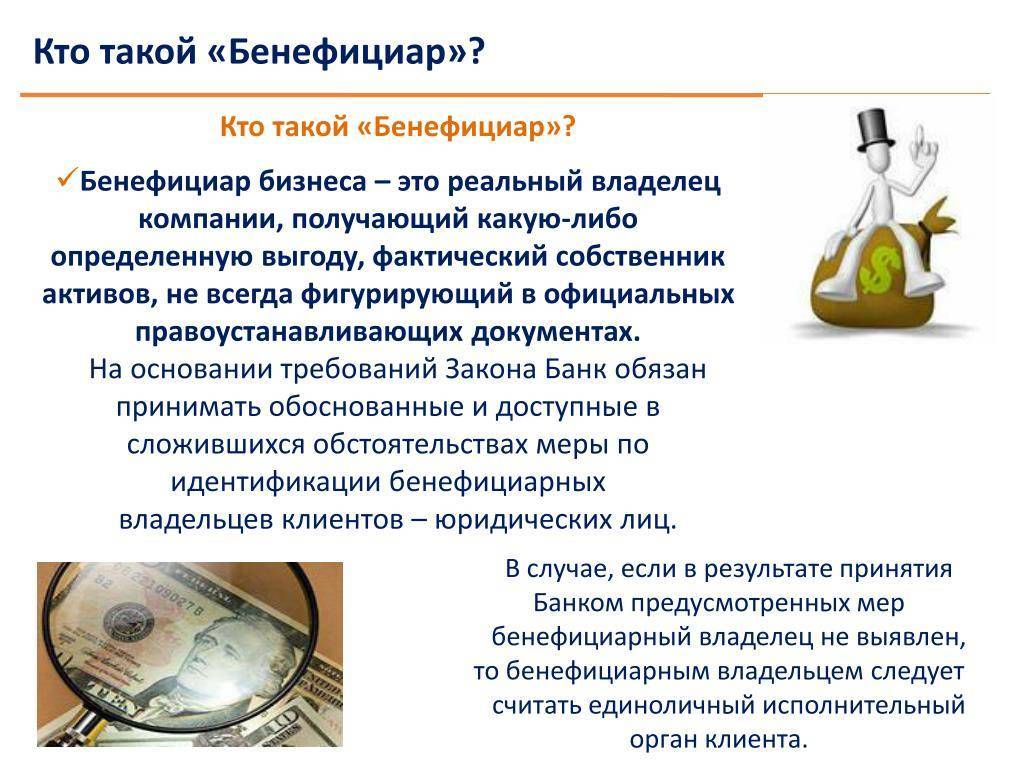 Кто такой «Бенефициар»?

Кто такой «Бенефициар»?

✓Бенефициар бизнеса – это реальный владелец компании, получающий какую-либо определенную выгоду, фактический собственник активов, не всегда фигурирующий в официальных правоустанавливающих документах.
На основании требований Закона Банк обязан принимать обоснованные и доступные в сложившихся обстоятельствах меры по идентификации бенефициарных владельцев клиентов – юридических лиц.

В случае, если в результате принятия Банком предусмотренных мер бенефициарный владелец не выявлен, то бенефициарным владельцем следует считать единоличный исполнительный орган клиента.